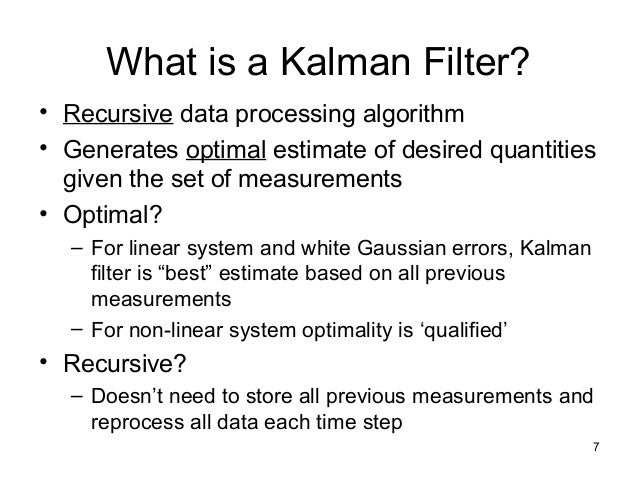 What is a Kalman Filter?

• Recursive data processing algorithm

• Generates optimal estimate of desired quantities given the set of measurements

• Optimal?

– For linear system and white Gaussian errors, Kalman filter is “best” estimate based on all previous measurements

– For non-linear system optimality is ‘qualified’

• Recursive?

– Doesn’t need to store all previous measurements and reprocess all data each time step

7